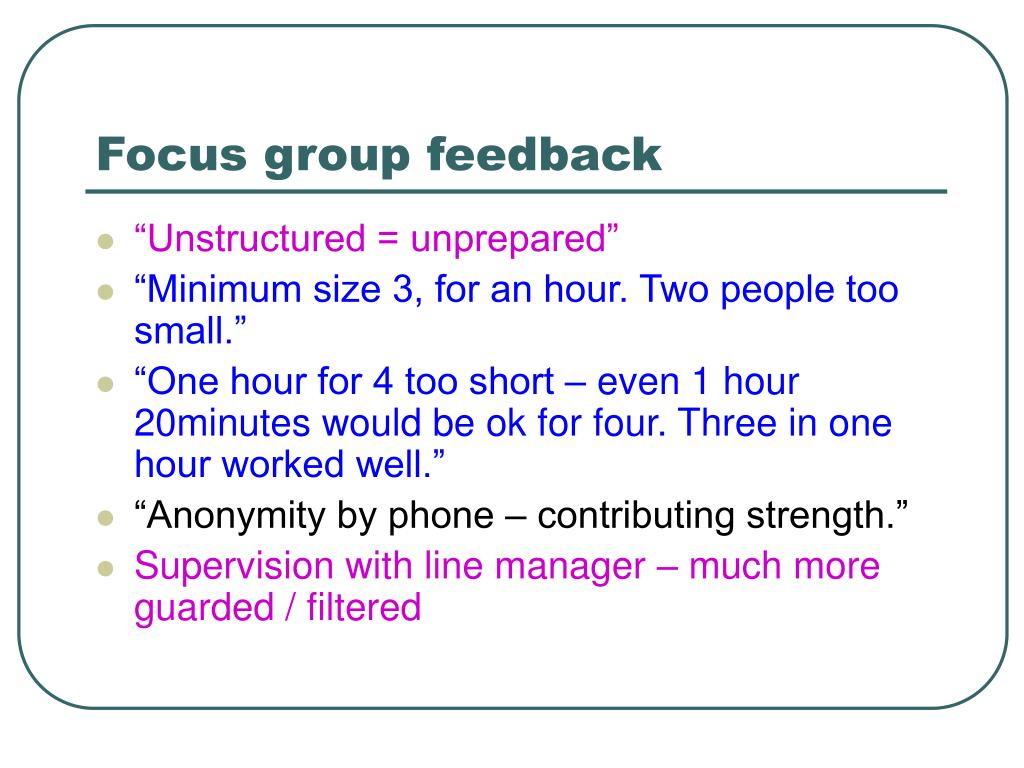 Focus group feedback

- “Unstructured = unprepared”
- “Minimum size 3, for an hour. Two people too small.”
- “One hour for 4 too short – even 1 hour 20minutes would be ok for four. Three in one hour worked well.”
- “Anonymity by phone – contributing strength.”
- Supervision with line manager – much more guarded / filtered